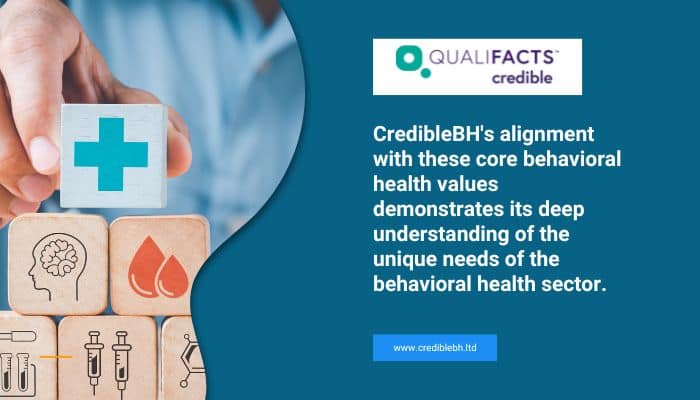 QUALIFACTS™
credible

CredibleBH's alignment with these core behavioral health values demonstrates its deep understanding of the unique needs of the behavioral health sector.

www.crediblebh.ltd